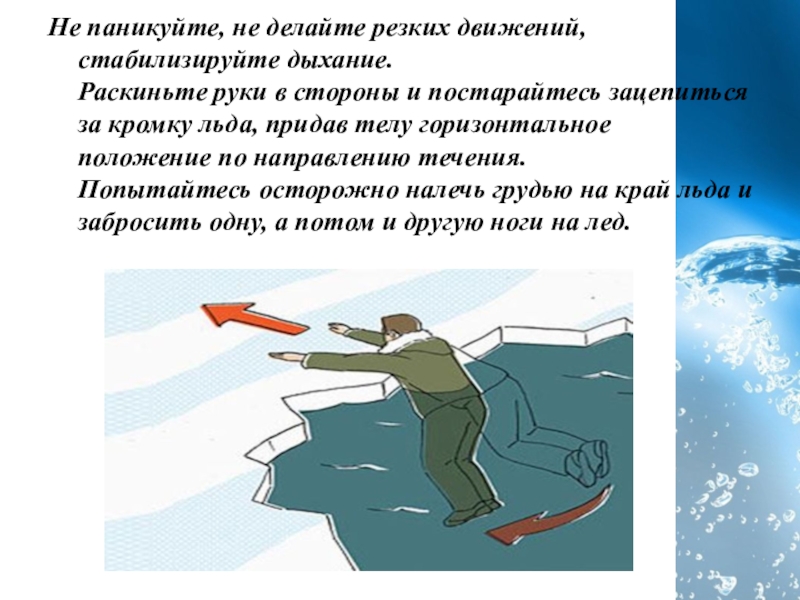 Не паникуйте, не делайте резких движений, стабилизируйте дыхание.
Раскиньте руки в стороны и постарайтесь зацепиться за кромку льда, придав телу горизонтальное положение по направлению течения.
Попытайтесь осторожно налечь грудью на край льда и забросить одну, а потом и другую ноги на лед.